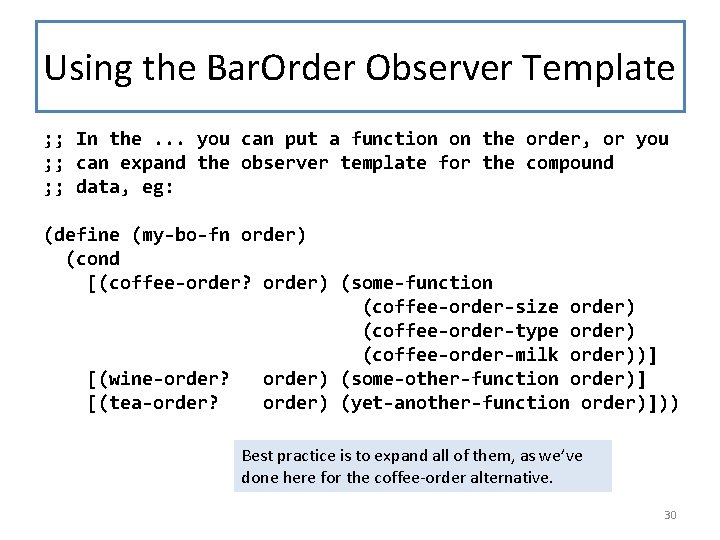 Using the BarOrder Observer Template

;; In the ... you can put a function on the order, or you
;; can expand the observer template for the compound
;; data, eg:

(define (my-bo-fn order)
  (cond
    [(coffee-order? order) (some-function
                             (coffee-order-size order)
                             (coffee-order-type order)
                             (coffee-order-milk order))]
    [(wine-order?   order) (some-other-function order)]
    [(tea-order?    order) (yet-another-function order)]))

Best practice is to expand all of them, as we've done here for the coffee-order alternative.

30